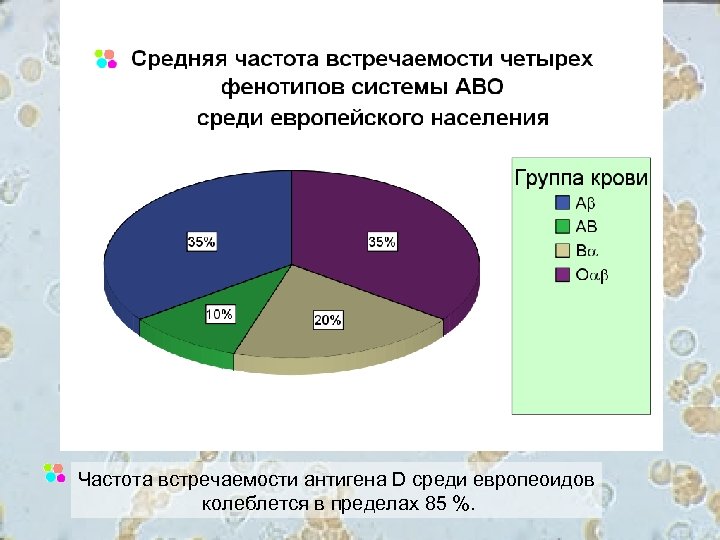 Средняя частота встречаемости четырех фенотипов системы АВО среди европейского населения

35%

35%

10%

20%

Группа крови
Aβ
AB
Bα
Oαβ

Частота встречаемости антигена D среди европеоидов колеблется в пределах 85 %.